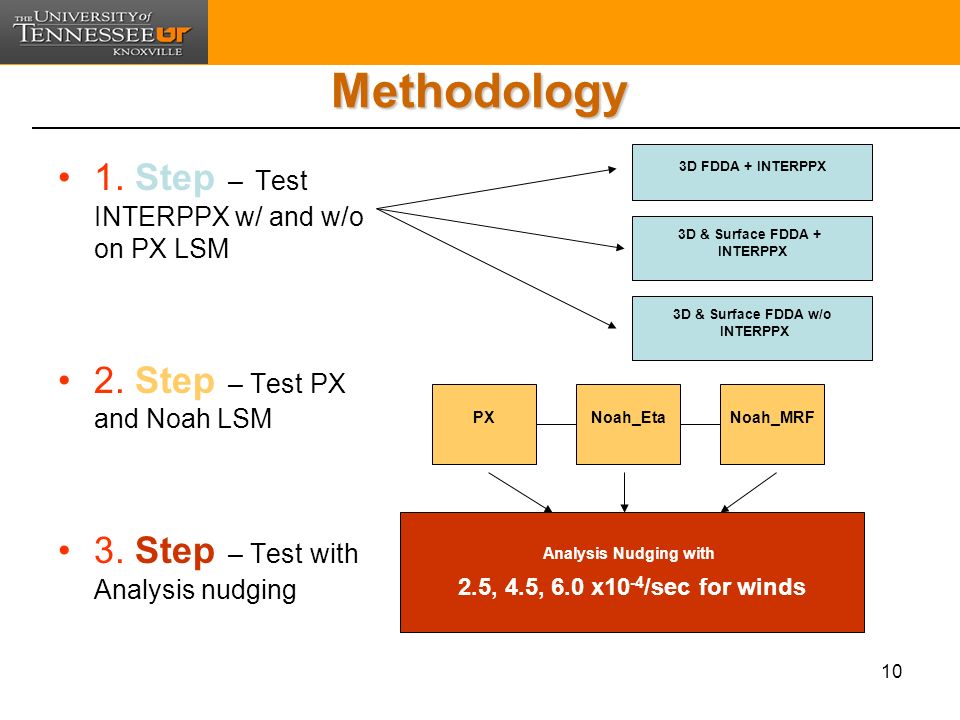 THE UNIVERSITY of TENNESSEE UT KNOXVILLE

Methodology

• 1. Step – Test INTERPPX w/ and w/o on PX LSM

• 2. Step – Test PX and Noah LSM

• 3. Step – Test with Analysis nudging

3D FDDA + INTERPPX

3D & Surface FDDA + INTERPPX

3D & Surface FDDA w/o INTERPPX

PX

Noah_Eta

Noah_MRF

Analysis Nudging with

2.5, 4.5, 6.0 x$10^{-4}$/sec for winds

10